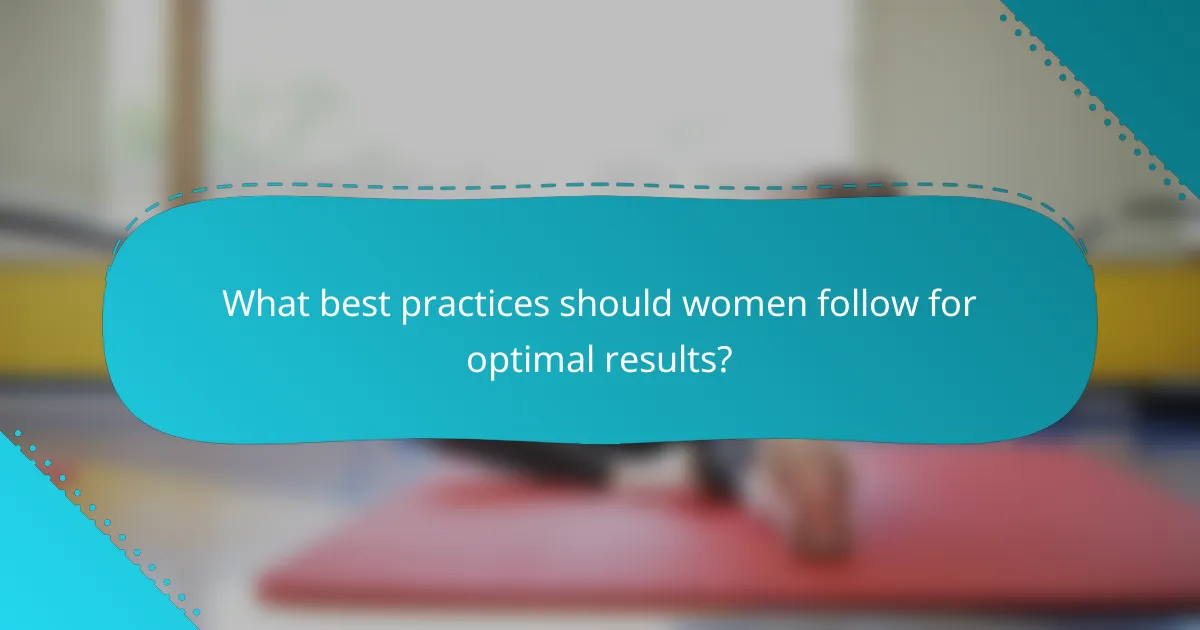 What best practices should women follow for optimal results?